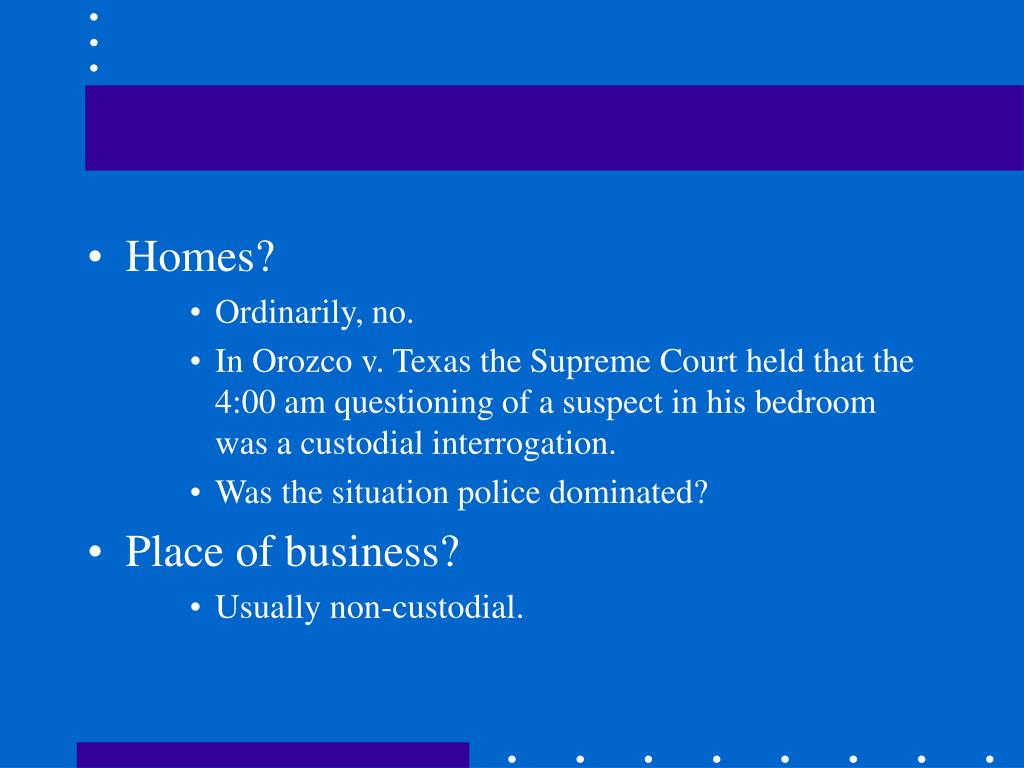 • Homes?
  • Ordinarily, no.
  • In Orozco v. Texas the Supreme Court held that the 4:00 am questioning of a suspect in his bedroom was a custodial interrogation.
  • Was the situation police dominated?
• Place of business?
  • Usually non-custodial.